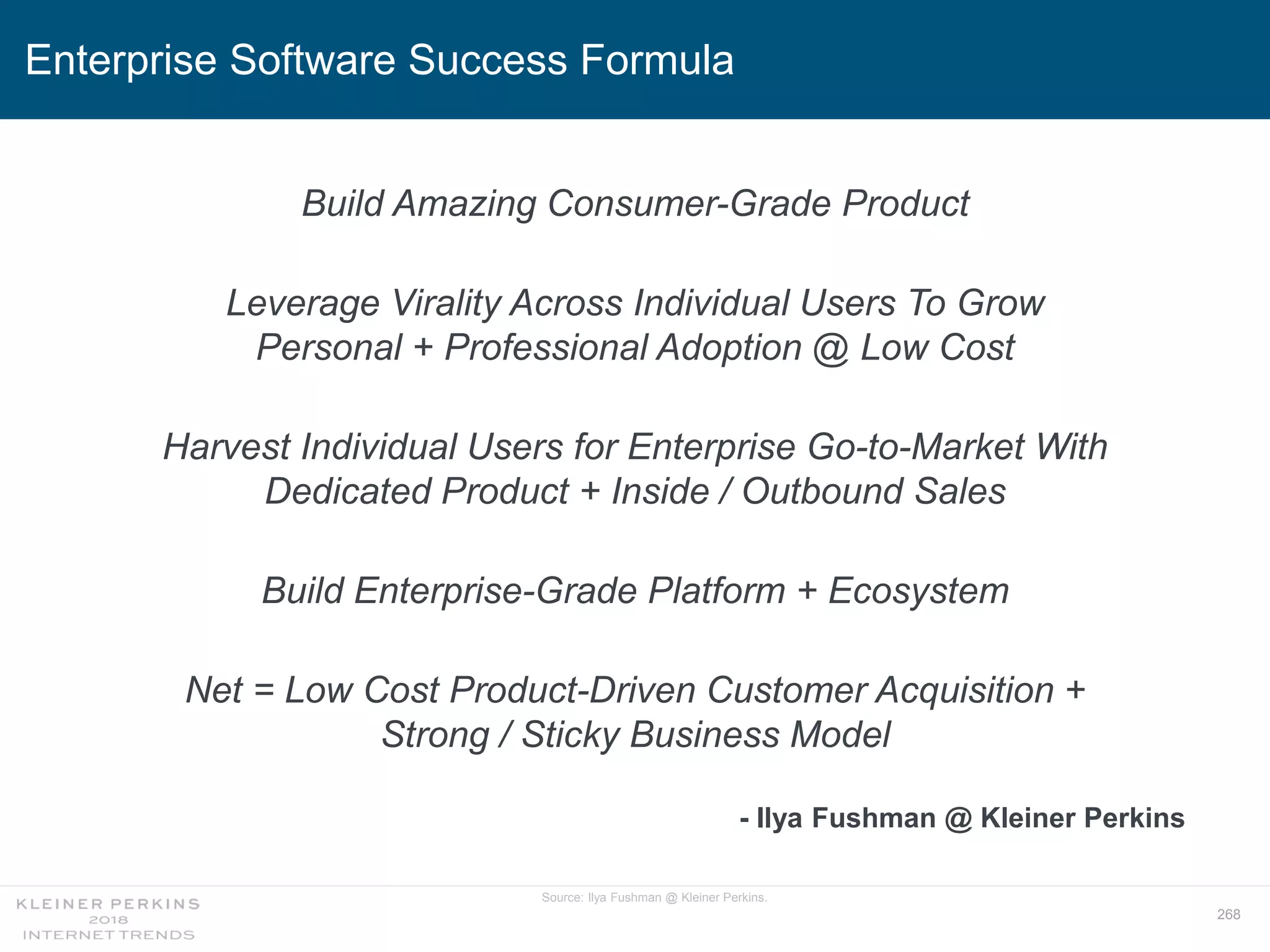 Enterprise Software Success Formula

Build Amazing Consumer-Grade Product

Leverage Virality Across Individual Users To Grow Personal + Professional Adoption @ Low Cost

Harvest Individual Users for Enterprise Go-to-Market With Dedicated Product + Inside / Outbound Sales

Build Enterprise-Grade Platform + Ecosystem

Net = Low Cost Product-Driven Customer Acquisition + Strong / Sticky Business Model

- Ilya Fushman @ Kleiner Perkins

KLEINER PERKINS
2018
INTERNET TRENDS

Source: Ilya Fushman @ Kleiner Perkins.

268